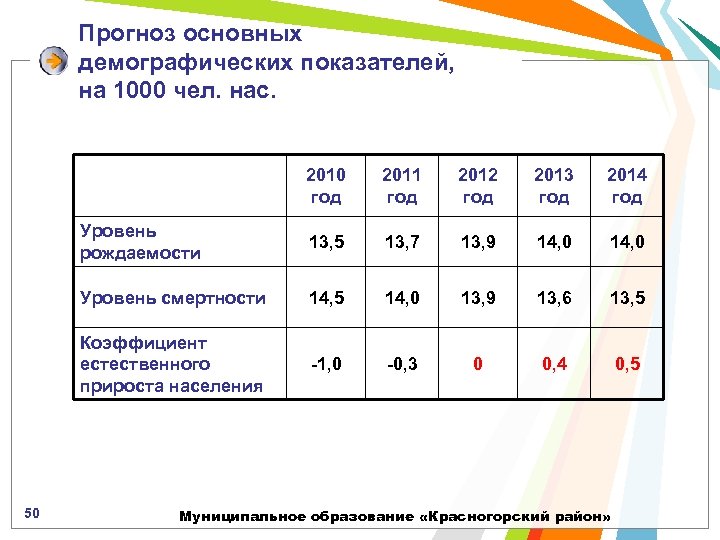 Прогноз основных демографических показателей, на 1000 чел. нас.

| | 2010 год | 2011 год | 2012 год | 2013 год | 2014 год |
|---|---|---|---|---|---|
| Уровень рождаемости | 13,5 | 13,7 | 13,9 | 14,0 | 14,0 |
| Уровень смертности | 14,5 | 14,0 | 13,9 | 13,6 | 13,5 |
| Коэффициент естественного прироста населения | -1,0 | -0,3 | 0 | 0,4 | 0,5 |

50

Муниципальное образование «Красногорский район»